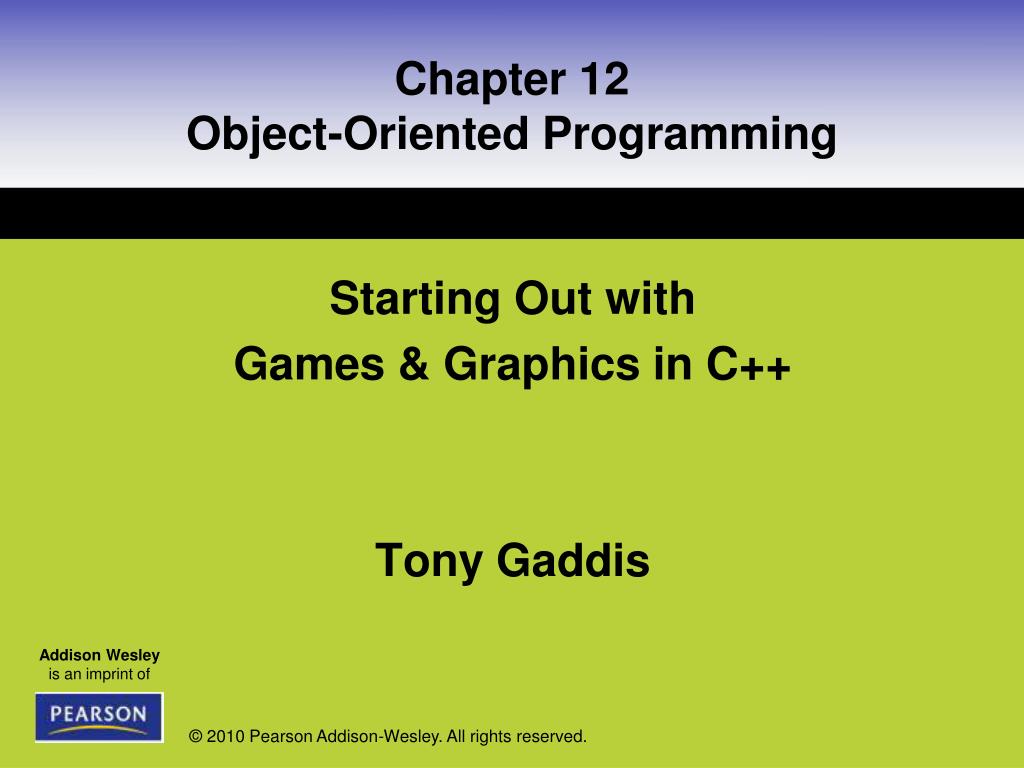 Chapter 12
Object-Oriented Programming

Starting Out with
Games & Graphics in C++

Tony Gaddis

Addison Wesley
is an imprint of

PEARSON

© 2010 Pearson Addison-Wesley. All rights reserved.